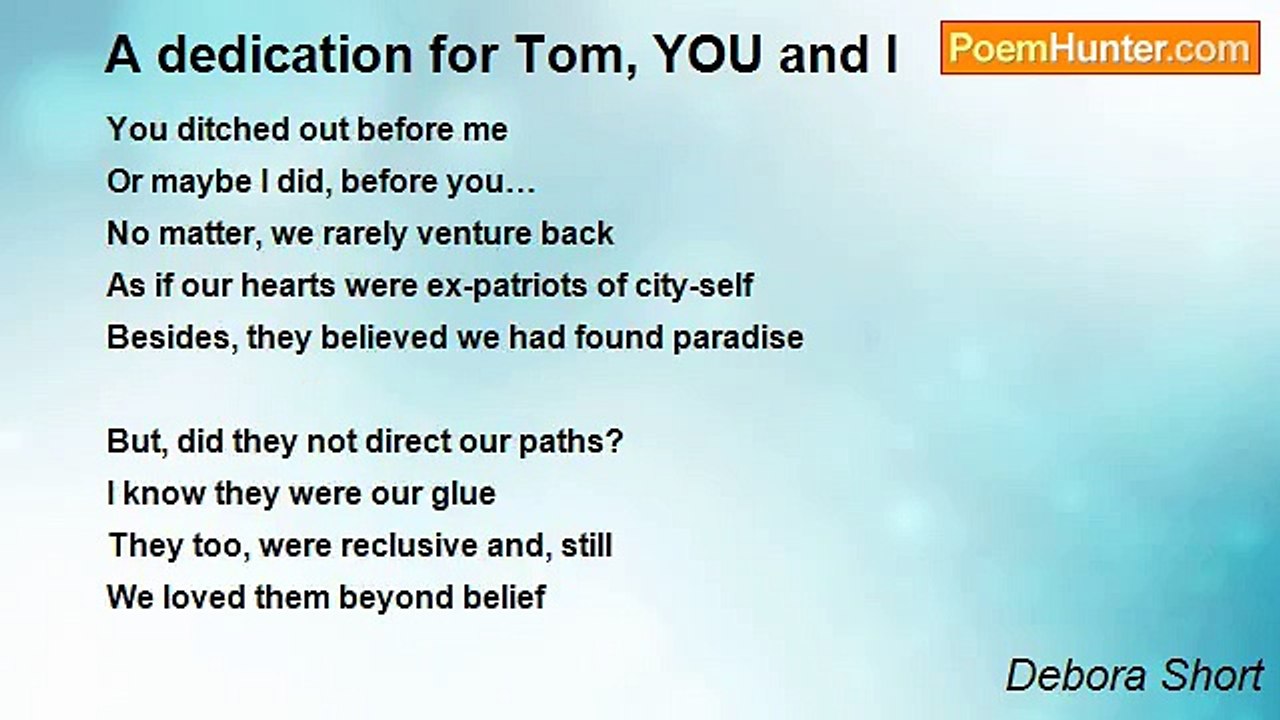 A dedication for Tom, YOU and I

PoemHunter.com

You ditched out before me
Or maybe I did, before you…
No matter, we rarely venture back
As if our hearts were ex-patriots of city-self
Besides, they believed we had found paradise

But, did they not direct our paths?
I know they were our glue
They too, were reclusive and, still
We loved them beyond belief

Debora Short